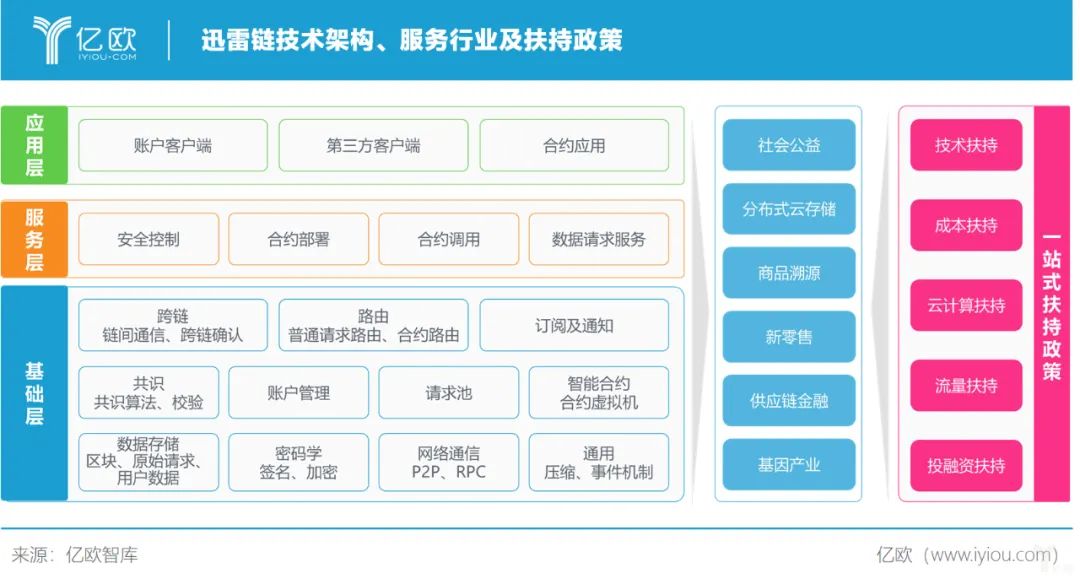 亿欧
IYIOU·COM

迅雷链技术架构、服务行业及扶持政策

应用层

账户客户端

第三方客户端

合约应用

服务层

安全控制

合约部署

合约调用

数据请求服务

基础层

跨链
链间通信、跨链确认

路由
普通请求路由、合约路由

订阅及通知

共识
共识算法、校验

账户管理

请求池

智能合约
合约虚拟机

数据存储
区块、原始请求、用户数据

密码学
签名、加密

网络通信
P2P、RPC

通用
压缩、事件机制

社会公益

分布式云存储

商品溯源

新零售

供应链金融

基因产业

技术扶持

成本扶持

云计算扶持

流量扶持

投融资扶持

一站式扶持政策

来源：亿欧智库

亿欧（www.iyiou.com）